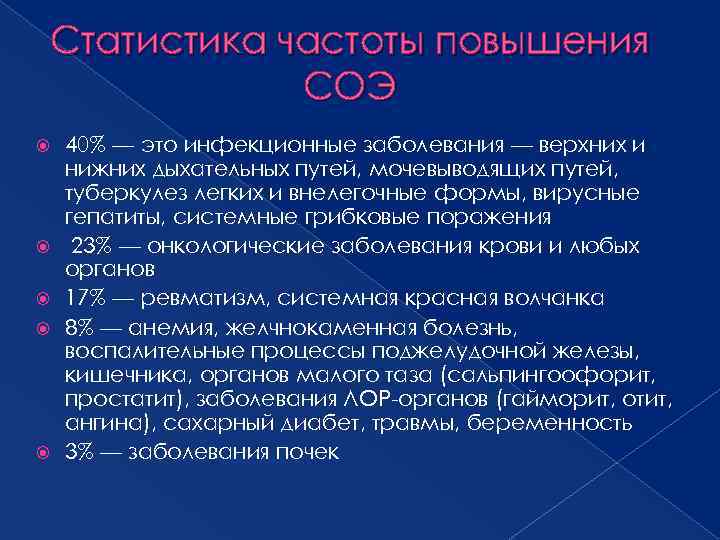 Статистика частоты повышения СОЭ

40% — это инфекционные заболевания — верхних и нижних дыхательных путей, мочевыводящих путей, туберкулез легких и внелегочные формы, вирусные гепатиты, системные грибковые поражения

23% — онкологические заболевания крови и любых органов

17% — ревматизм, системная красная волчанка

8% — анемия, желчнокаменная болезнь, воспалительные процессы поджелудочной железы, кишечника, органов малого таза (сальпингоофорит, простатит), заболевания ЛОР-органов (гайморит, отит, ангина), сахарный диабет, травмы, беременность

3% — заболевания почек